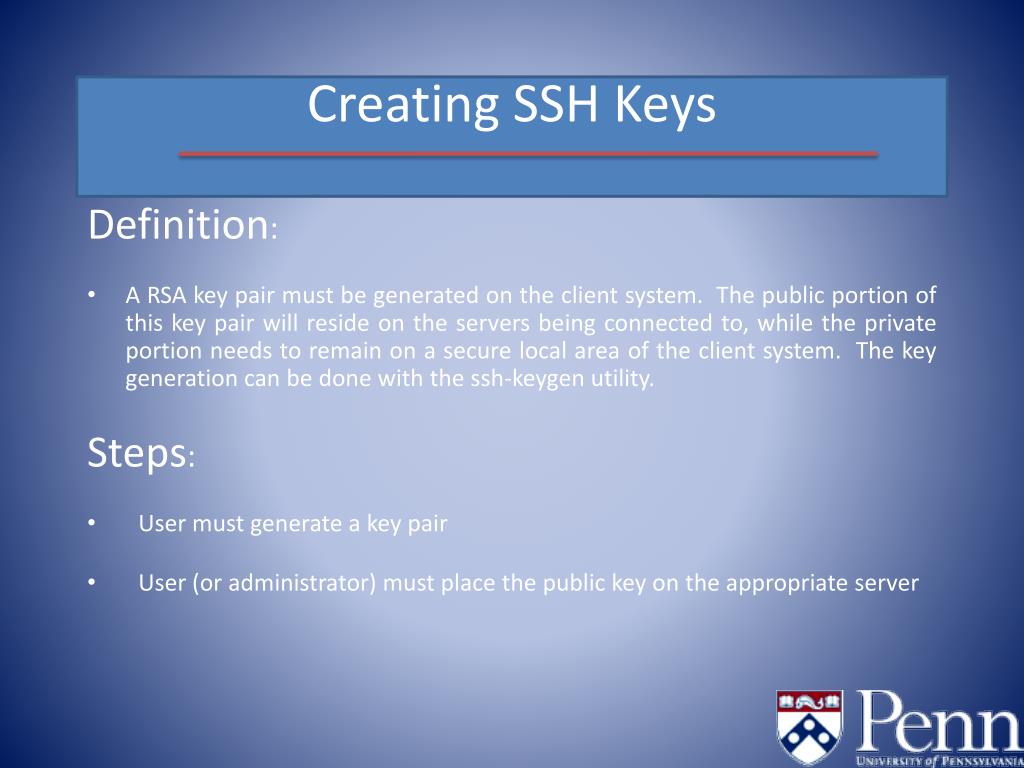 Creating SSH Keys

Definition:

• A RSA key pair must be generated on the client system. The public portion of this key pair will reside on the servers being connected to, while the private portion needs to remain on a secure local area of the client system. The key generation can be done with the ssh-keygen utility.

Steps:

• User must generate a key pair

• User (or administrator) must place the public key on the appropriate server

Penn
UNIVERSITY of PENNSYLVANIA